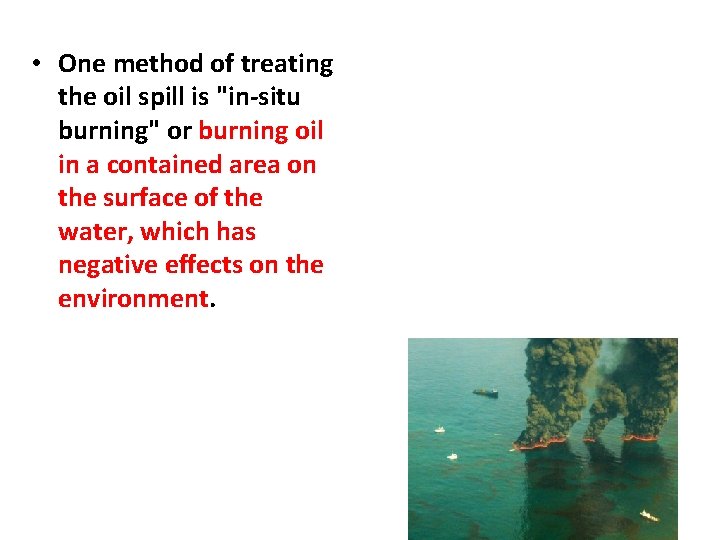 • One method of treating the oil spill is "in-situ burning" or burning oil in a contained area on the surface of the water, which has negative effects on the environment.